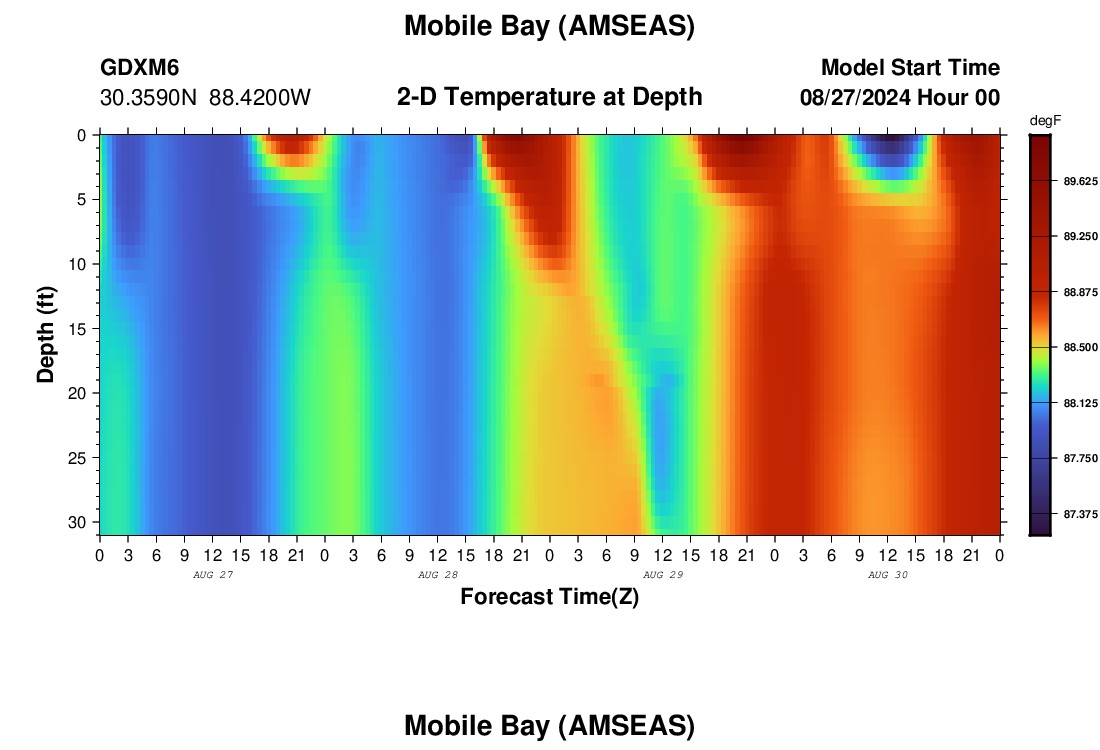 Mobile Bay (AMSEAS)

GDXM6
30.3590N 88.4200W

2-D Temperature at Depth

Model Start Time
08/27/2024 Hour 00

degF
89.625
89.250
88.875
88.500
88.125
87.750
87.375

Depth (ft)
0
5
10
15
20
25
30

0 3 6 9 12 15 18 21 0 3 6 9 12 15 18 21 0 3 6 9 12 15 18 21 0 3 6 9 12 15 18 21 0
AUG 27
AUG 28
AUG 29
AUG 30

Forecast Time(Z)

Mobile Bay (AMSEAS)